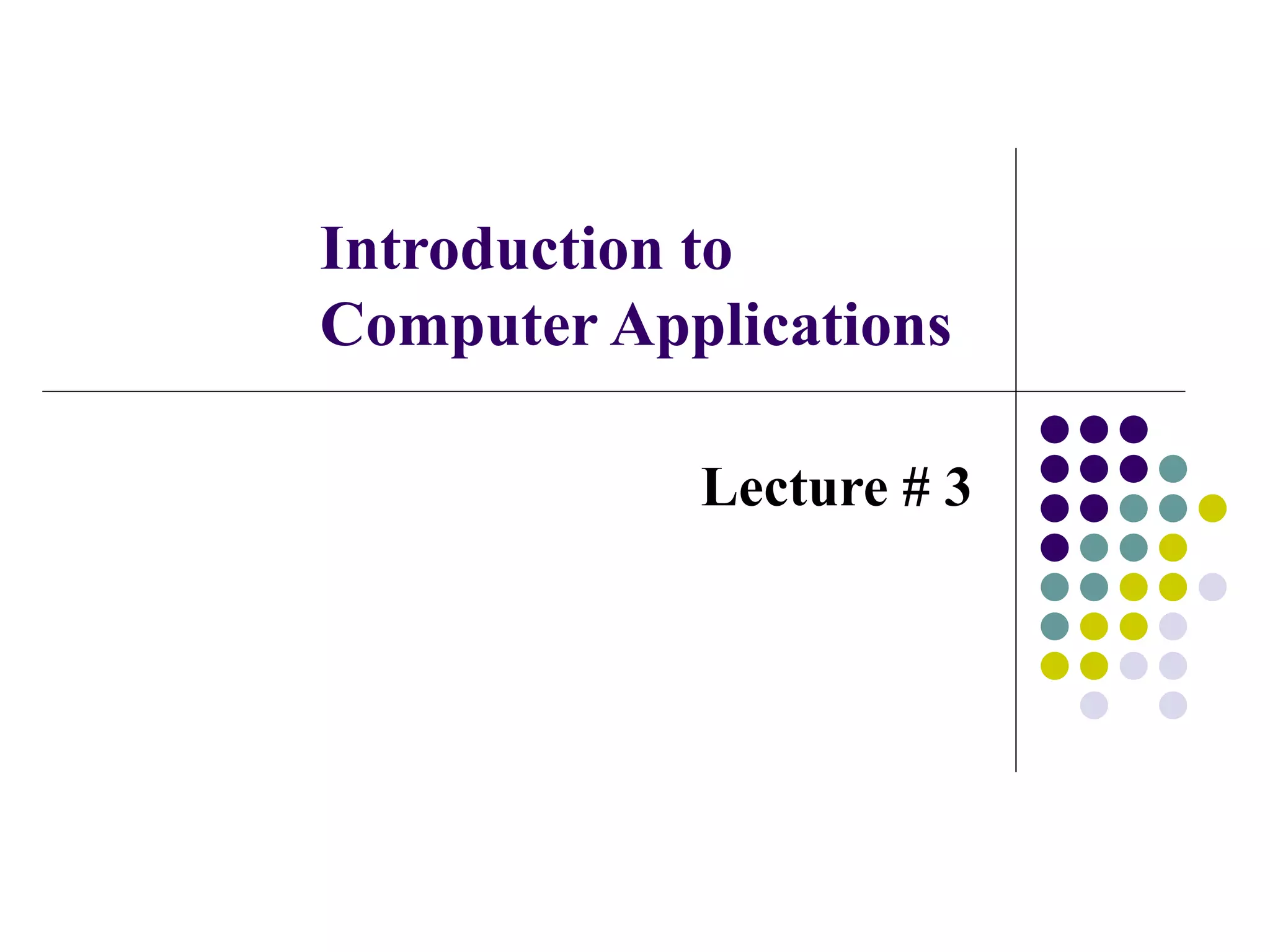 Introduction to
Computer Applications

Lecture # 3